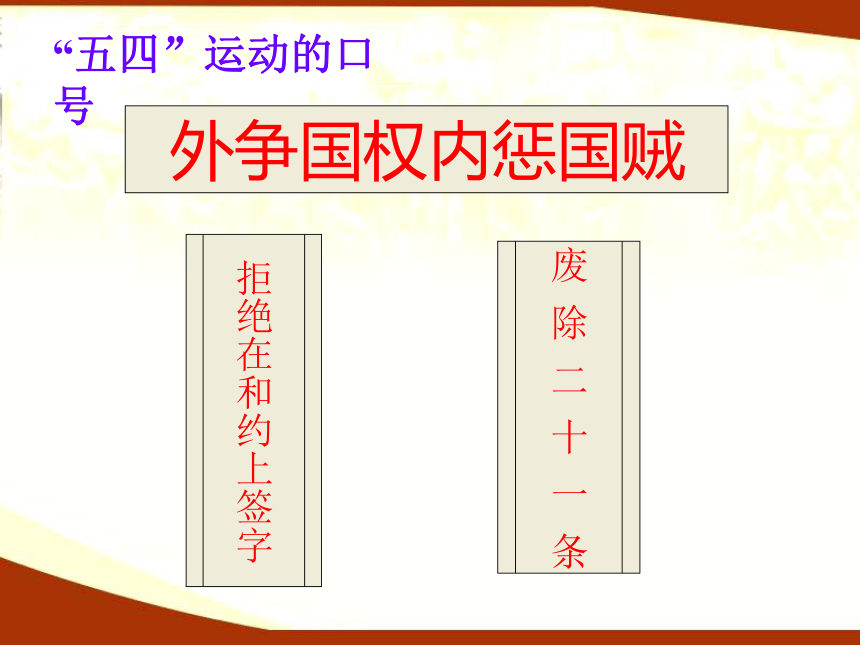 “五四”运动的口号

外争国权内惩国贼

拒绝在和约上签字

废除二十一条